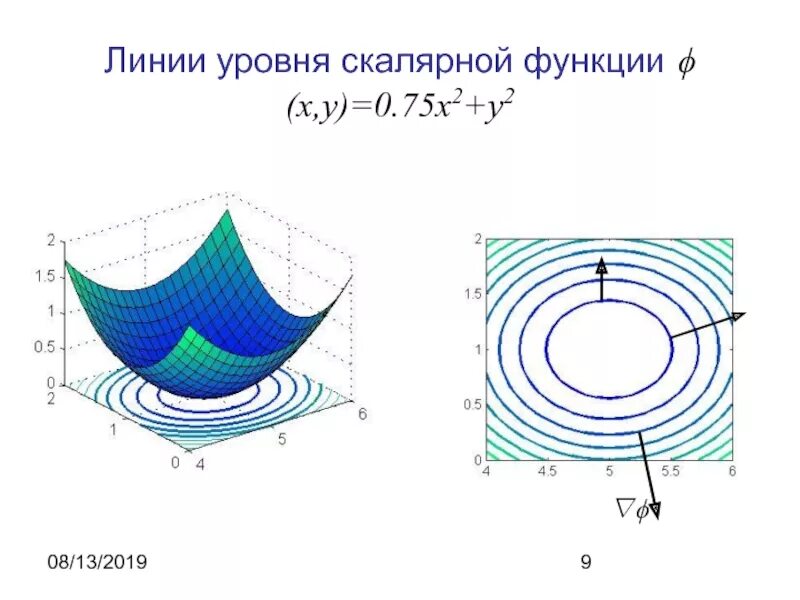 Линии уровня скалярной функции $\phi(x,y)=0.75x^2+y^2$

2
1.5
1
0.5
0
2
1
0
4
5
6

2
1.5
1
0.5
0
4
4.5
5
5.5
6
$\nabla\phi$

08/13/2019

9